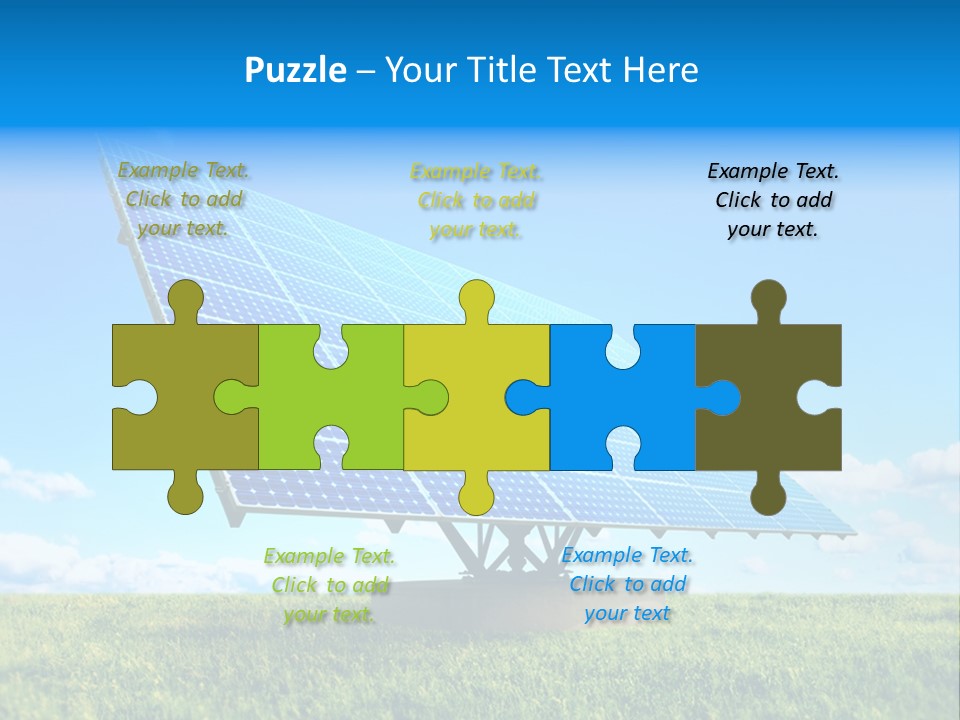 Puzzle – Your Title Text Here

Example Text. Click to add your text.

Example Text. Click to add your text.

Example Text. Click to add your text.

Example Text. Click to add your text.

Example Text. Click to add your text